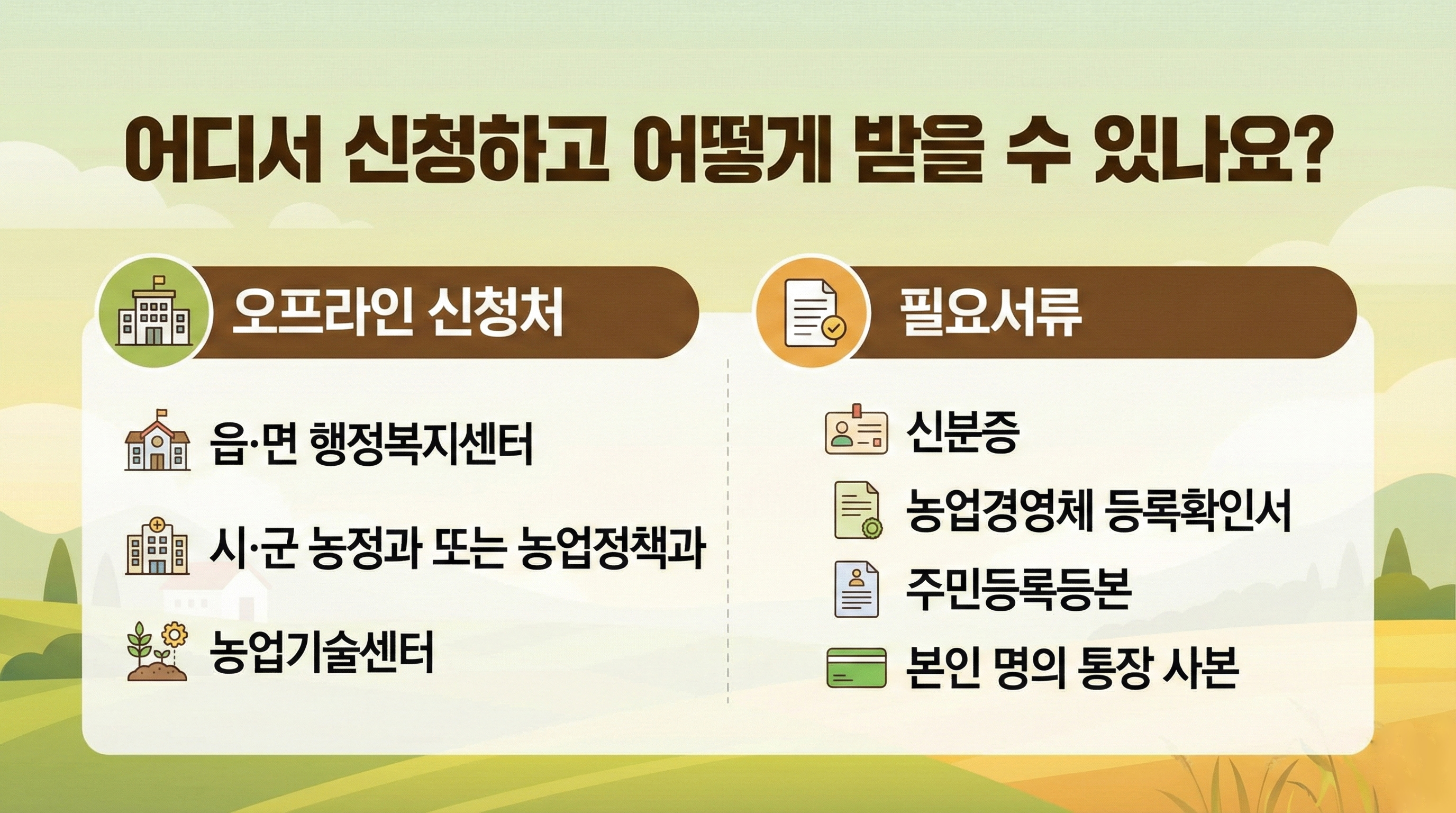 어디서 신청하고 어떻게 받을 수 있나요?

오프라인 신청처

읍·면 행정복지센터

시·군 농정과 또는 농업정책과

농업기술센터

필요서류

신분증

농업경영체 등록확인서

주민등록등본

본인 명의 통장 사본